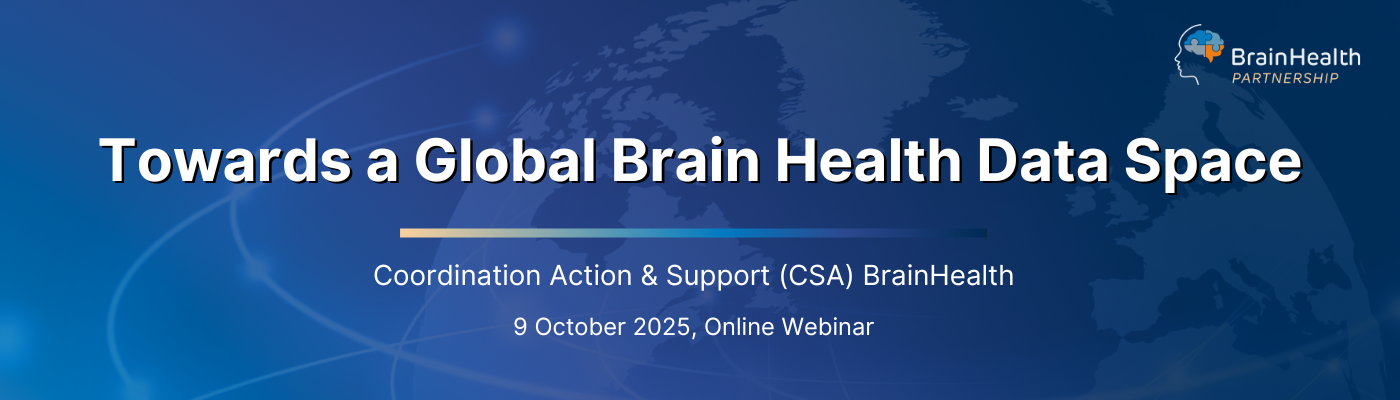 BrainHealth
PARTNERSHIP

Towards a Global Brain Health Data Space

Coordination Action & Support (CSA) BrainHealth

9 October 2025, Online Webinar